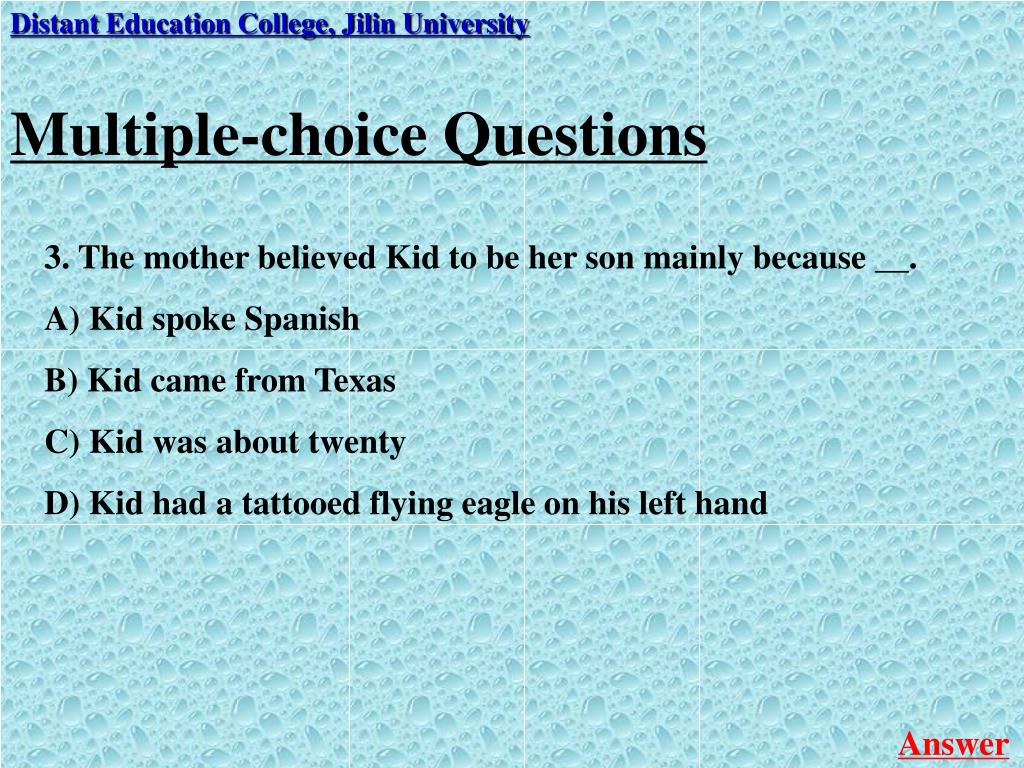 Distant Education College, Jilin University

Multiple-choice Questions

3. The mother believed Kid to be her son mainly because __.

A) Kid spoke Spanish

B) Kid came from Texas

C) Kid was about twenty

D) Kid had a tattooed flying eagle on his left hand

Answer